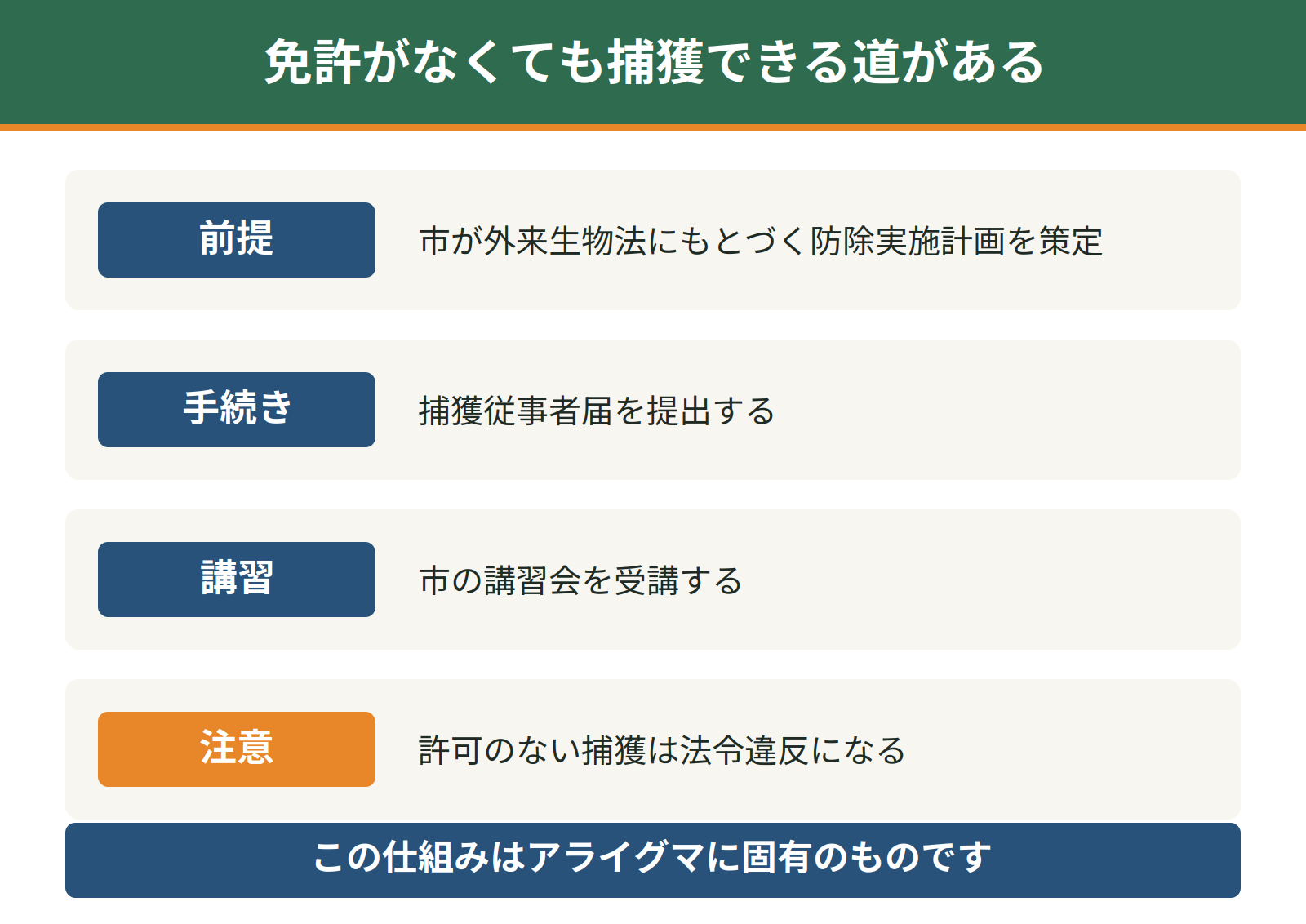 免許がなくても捕獲できる道がある

前提
市が外来生物法にもとづく防除実施計画を策定

手続き
捕獲従事者届を提出する

講習
市の講習会を受講する

注意
許可のない捕獲は法令違反になる

この仕組みはアライグマに固有のものです